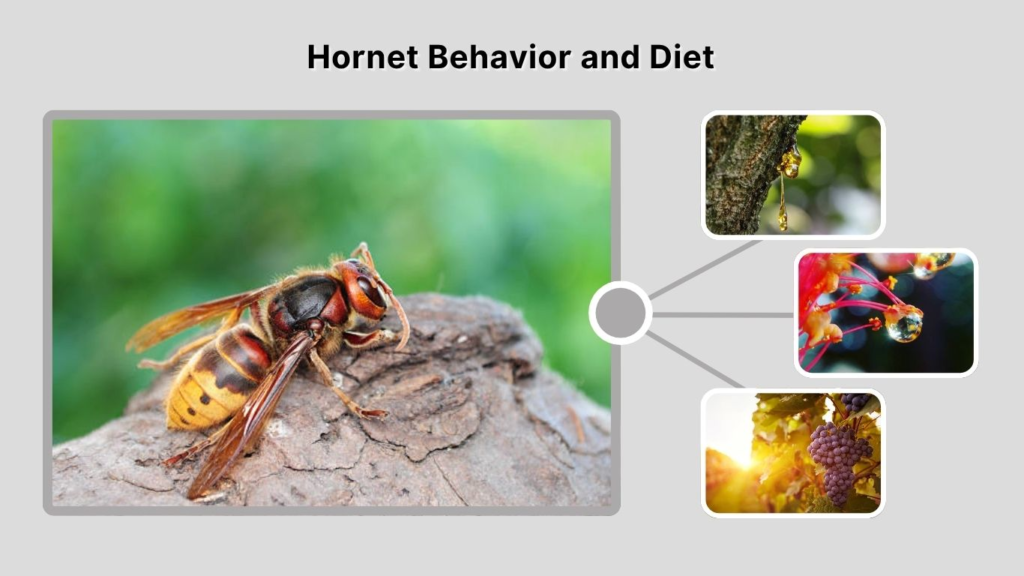 Hornet Behavior and Diet